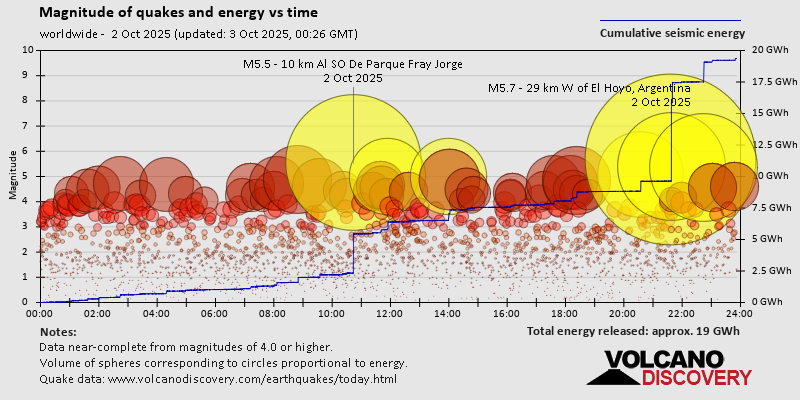 Magnitude of quakes and energy vs time

worldwide - 2 Oct 2025 (updated: 3 Oct 2025, 00:26 GMT)

Cumulative seismic energy

M5.5 - 10 km Al SO De Parque Fray Jorge
2 Oct 2025

M5.7 - 29 km W of El Hoyo, Argentina
2 Oct 2025

Magnitude

10
9
8
7
6
5
4
3
2
1
0

20 GWh
17.5 GWh
15 GWh
12.5 GWh
10 GWh
7.5 GWh
5 GWh
2.5 GWh
0 GWh

00:00 02:00 04:00 06:00 08:00 10:00 12:00 14:00 16:00 18:00 20:00 22:00 24:00

Notes:
Data near-complete from magnitudes of 4.0 or higher.
Volume of spheres corresponding to circles proportional to energy.
Quake data: www.volcanodiscovery.com/earthquakes/today.html

Total energy released: approx. 19 GWh

VOLCANO DISCOVERY